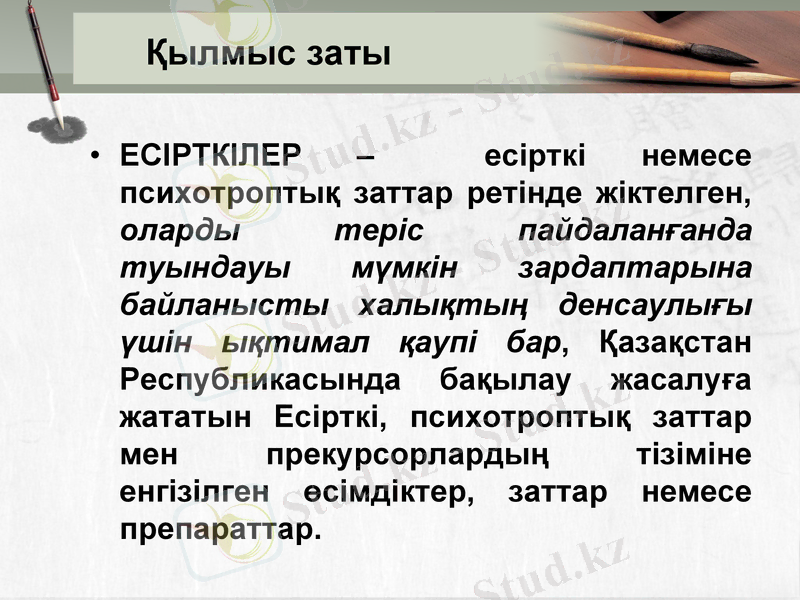 Қылмыс заты

• ЕСІРТКІЛЕР – есірткі немесе психотроптық заттар ретінде жіктелген, оларды теріс пайдаланғанда туындауы мүмкін зардаптарына байланысты халықтың денсаулығы үшін ықтимал қаупі бар, Қазақстан Республикасында бақылау жасалуға жататын Есірткі, психотроптық заттар мен прекурсорлардың тізіміне енгізілген өсімдіктер, заттар немесе препараттар.

Stud.kz - Stud.kz
Stud.kz
Stud.kz
Stud.kz
Stud.kz